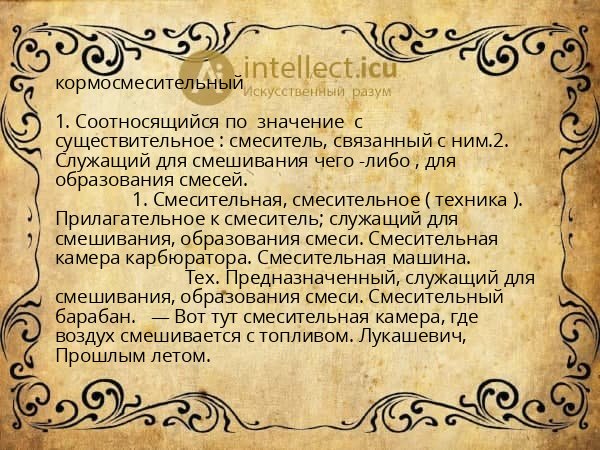 intellect.icu
Искусственный разум

кормосмесительный

1. Соотносящийся по значение с существительное : смеситель, связанный с ним.2. Служащий для смешивания чего -либо , для образования смесей.
1. Смесительная, смесительное ( техника ). Прилагательное к смеситель; служащий для смешивания, образования смеси. Смесительная камера карбюратора. Смесительная машина.
Тех. Предназначенный, служащий для смешивания, образования смеси. Смесительный барабан. — Вот тут смесительная камера, где воздух смешивается с топливом. Лукашевич, Прошлым летом.